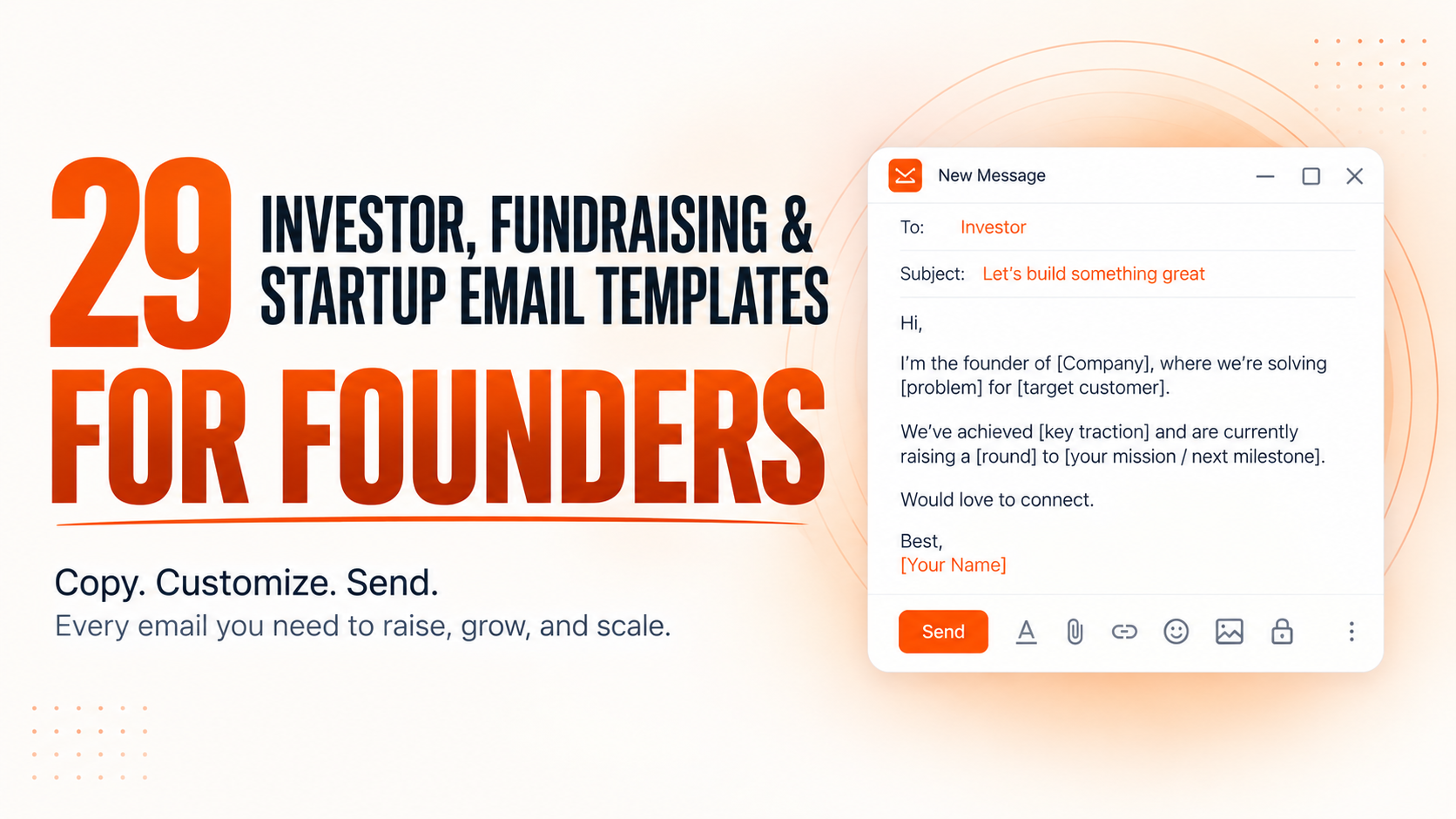 29 INVESTOR, FUNDRAISING & STARTUP EMAIL TEMPLATES FOR FOUNDERS

Copy. Customize. Send.
Every email you need to raise, grow, and scale.

New Message

To: Investor

Subject: Let's build something great

Hi,

I'm the founder of [Company], where we're solving [problem] for [target customer].

We've achieved [key traction] and are currently raising a [round] to [your mission / next milestone].

Would love to connect.

Best,
[Your Name]

Send